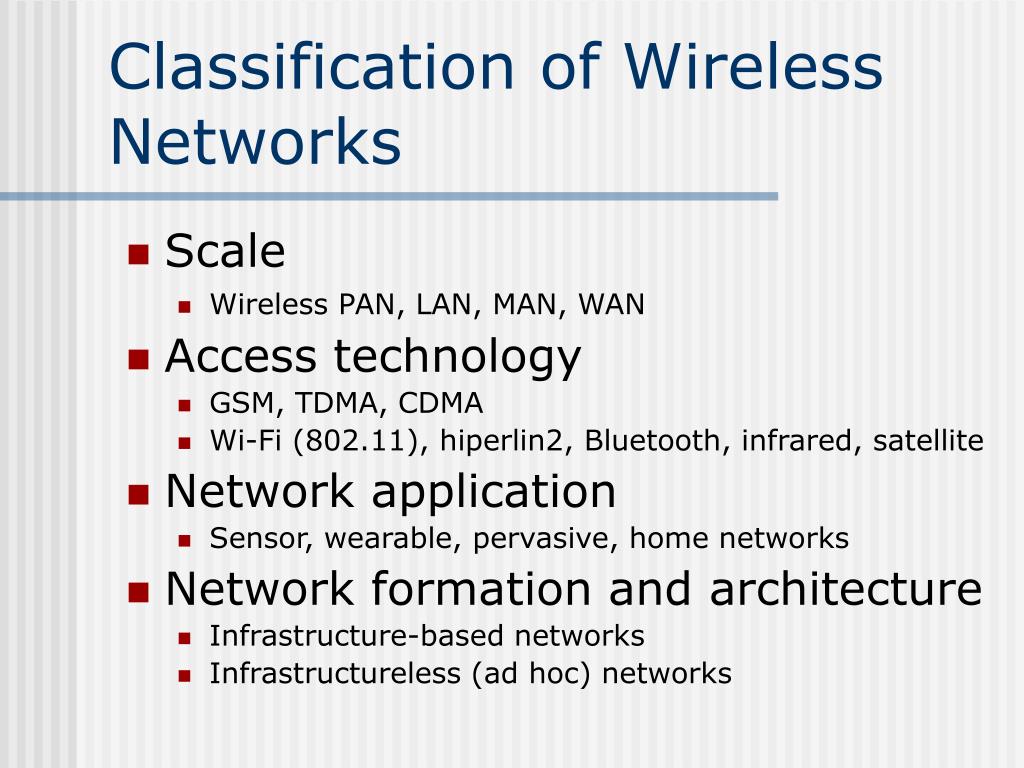 Classification of Wireless Networks

- Scale
  - Wireless PAN, LAN, MAN, WAN
- Access technology
  - GSM, TDMA, CDMA
  - Wi-Fi (802.11), hiperlin2, Bluetooth, infrared, satellite
- Network application
  - Sensor, wearable, pervasive, home networks
- Network formation and architecture
  - Infrastructure-based networks
  - Infrastructureless (ad hoc) networks